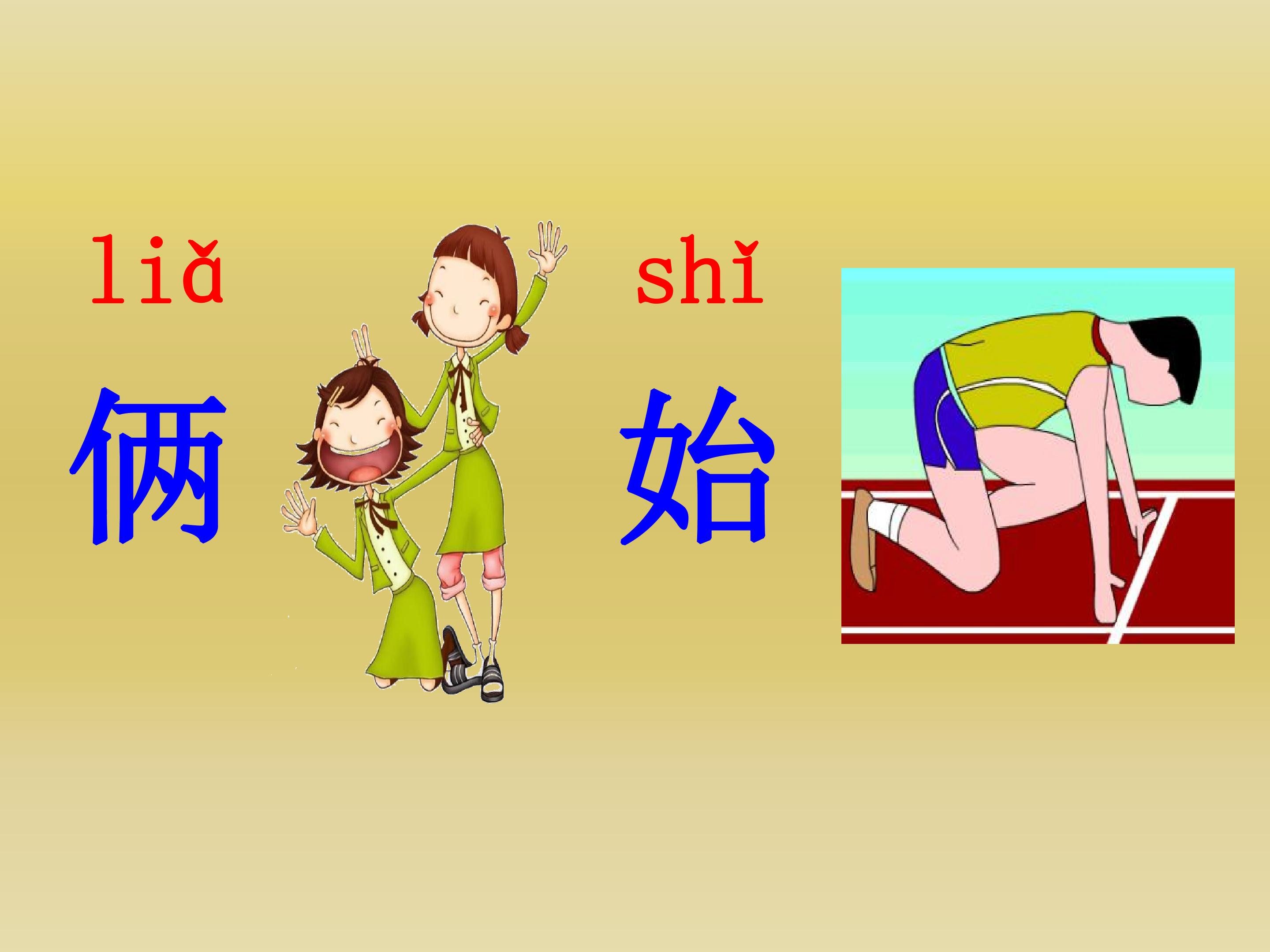 liǎ
俩

shǐ
始